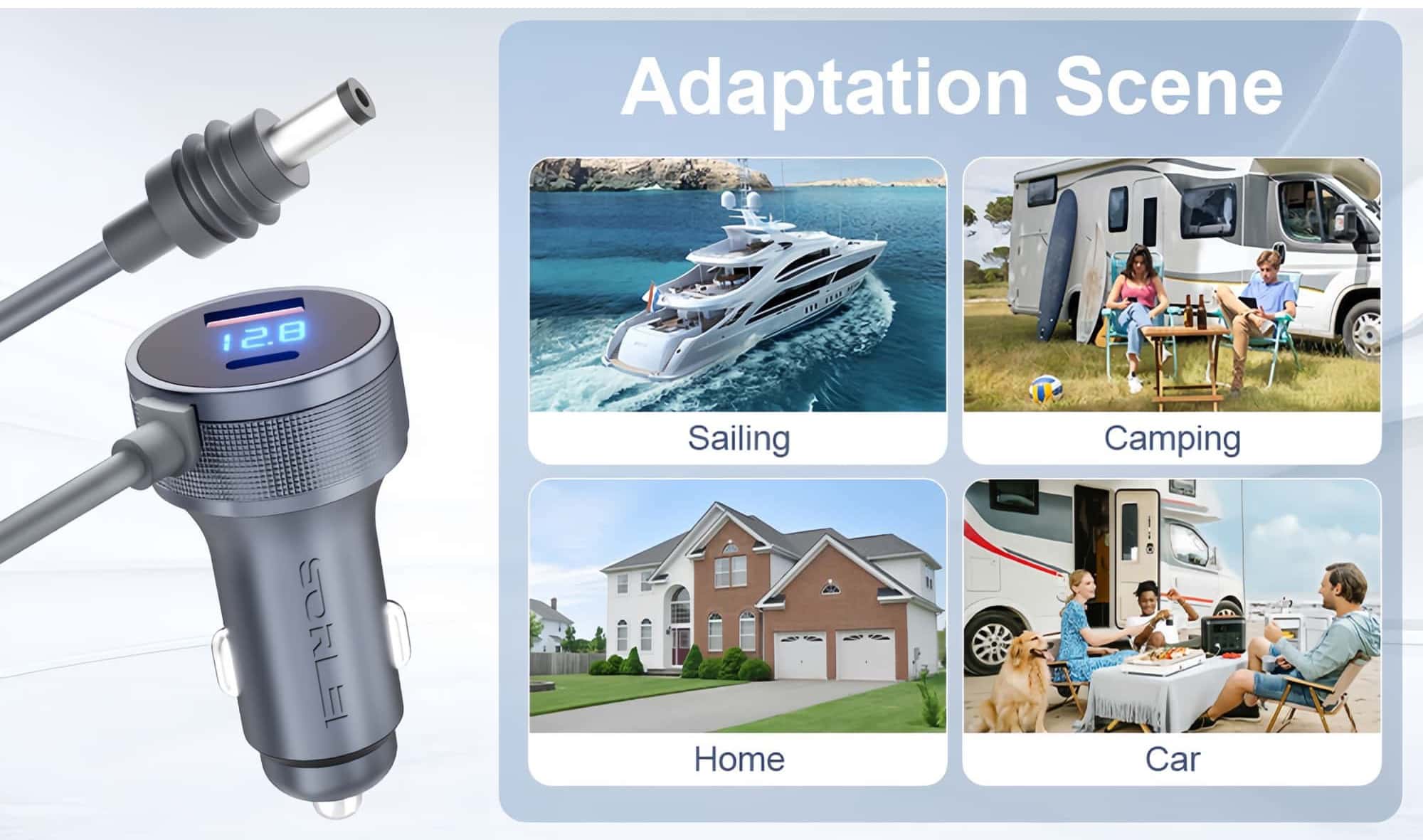 12.8

SORLET

Adaptation Scene

Sailing

Camping

Home

Car